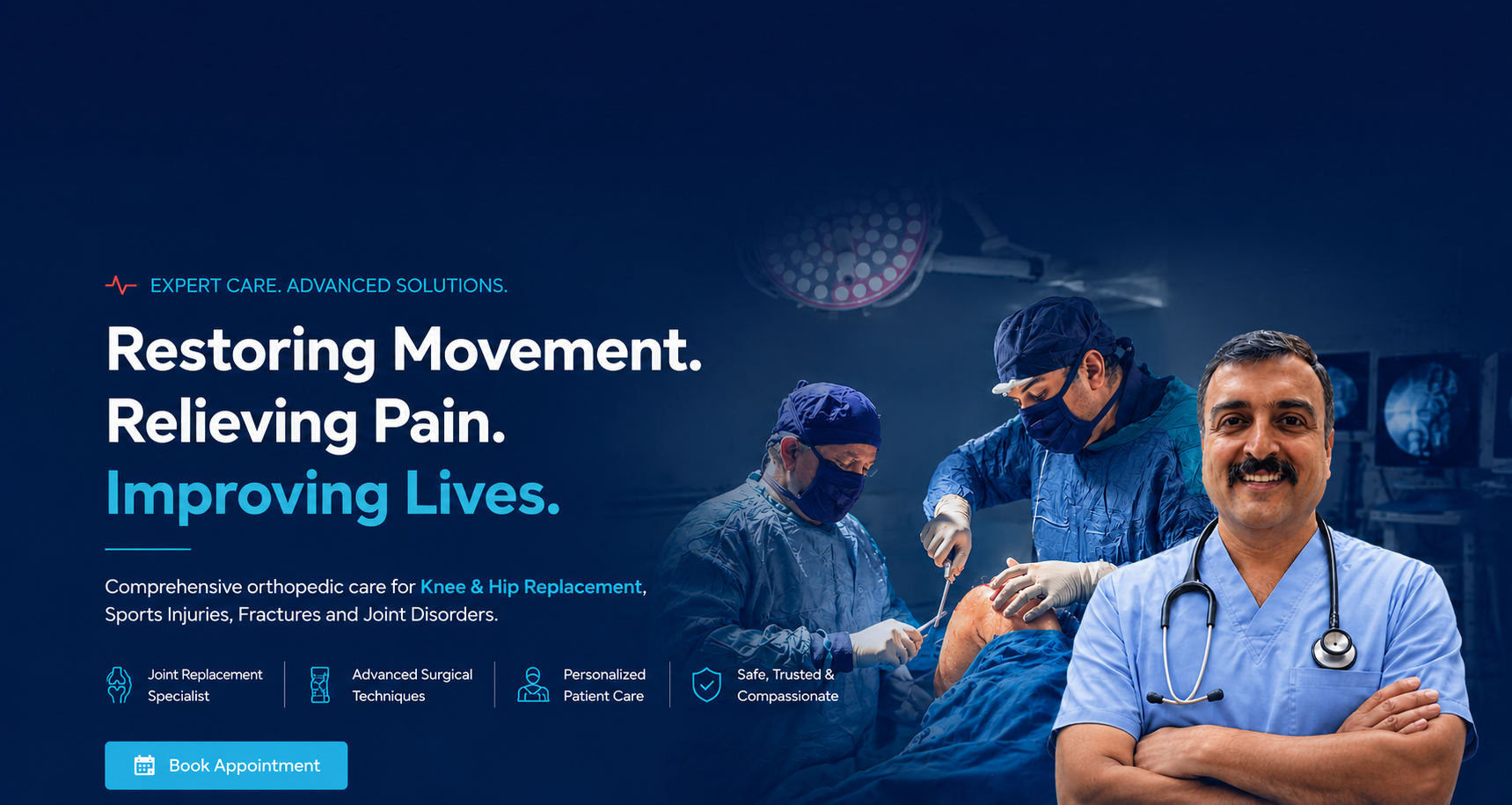 EXPERT CARE. ADVANCED SOLUTIONS.

Restoring Movement.
Relieving Pain.
Improving Lives.

Comprehensive orthopedic care for Knee & Hip Replacement, Sports Injuries, Fractures and Joint Disorders.

Joint Replacement Specialist

Advanced Surgical Techniques

Personalized Patient Care

Safe, Trusted & Compassionate

Book Appointment